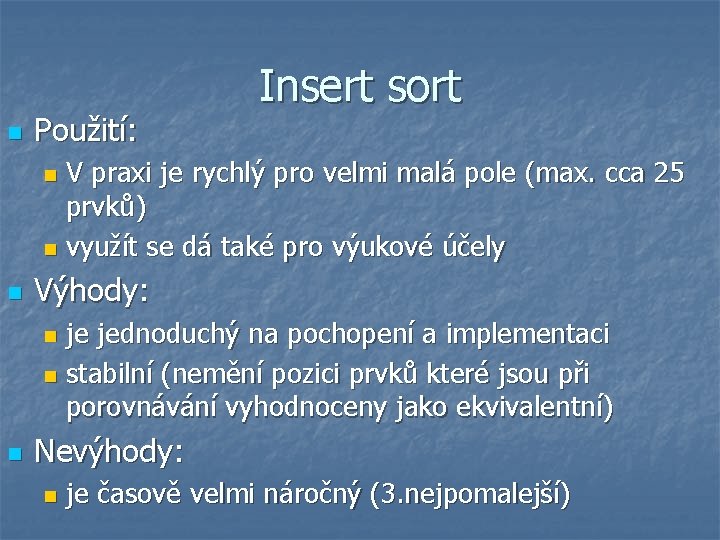 Insert sort

Použití:

V praxi je rychlý pro velmi malá pole (max. cca 25 prvků)

využít se dá také pro výukové účely

Výhody:

je jednoduchý na pochopení a implementaci

stabilní (nemění pozici prvků které jsou při porovnávání vyhodnoceny jako ekvivalentní)

Nevýhody:

je časově velmi náročný (3.nejpomalejší)